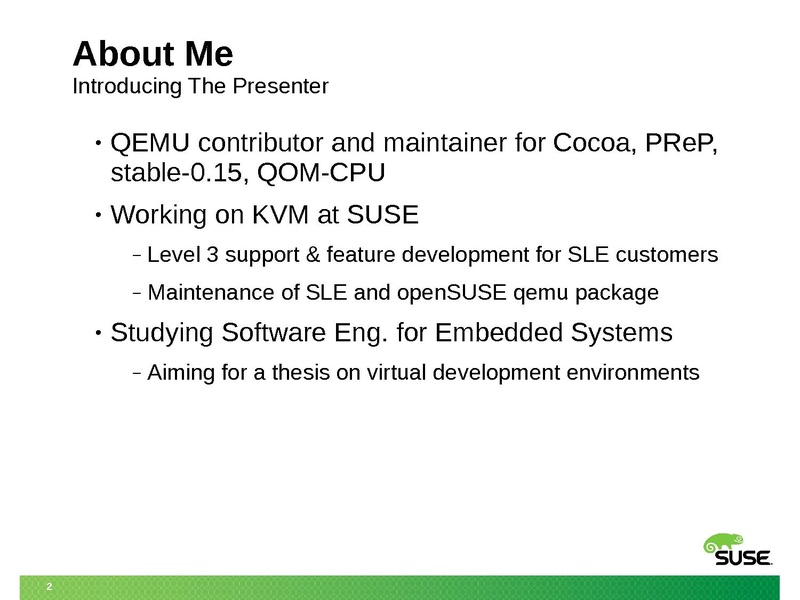 About Me
Introducing The Presenter

• QEMU contributor and maintainer for Cocoa, PReP, stable-0.15, QOM-CPU

• Working on KVM at SUSE

– Level 3 support & feature development for SLE customers

– Maintenance of SLE and openSUSE qemu package

• Studying Software Eng. for Embedded Systems

– Aiming for a thesis on virtual development environments

SUSE.

2